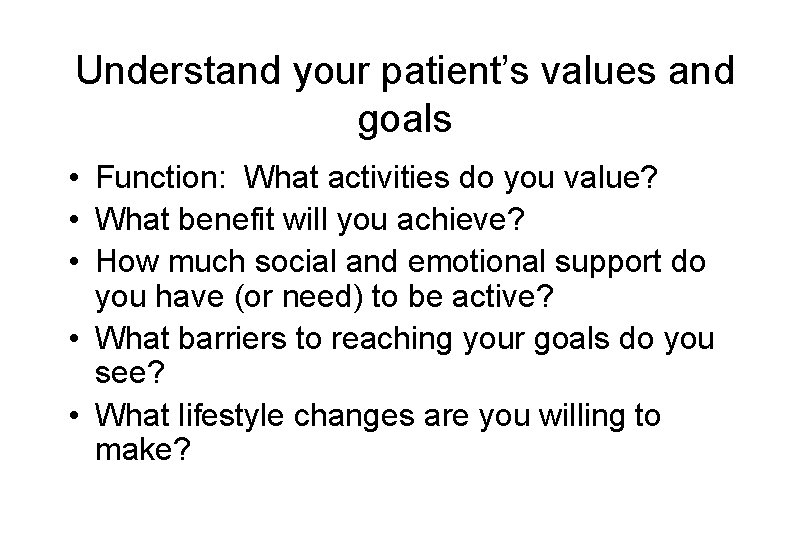 Understand your patient's values and goals

• Function:  What activities do you value?
• What benefit will you achieve?
• How much social and emotional support do you have (or need) to be active?
• What barriers to reaching your goals do you see?
• What lifestyle changes are you willing to make?